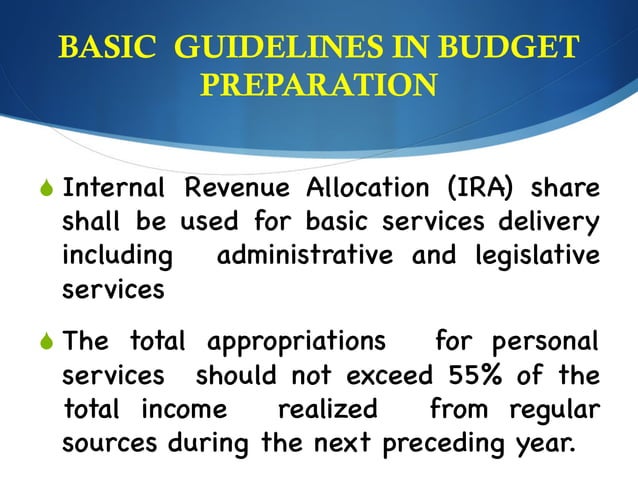 BASIC GUIDELINES IN BUDGET PREPARATION

Internal Revenue Allocation (IRA) share shall be used for basic services delivery including administrative and legislative services

The total appropriations for personal services should not exceed 55% of the total income realized from regular sources during the next preceding year.